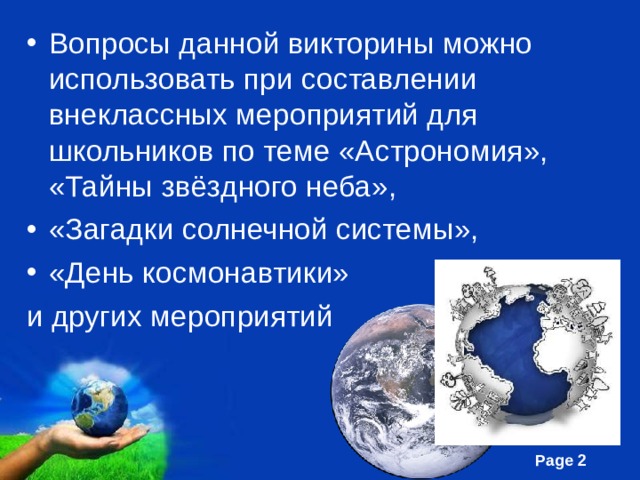 • Вопросы данной викторины можно использовать при составлении внеклассных мероприятий для школьников по теме «Астрономия», «Тайны звёздного неба»,

• «Загадки солнечной системы»,

• «День космонавтики»

и других мероприятий

Page 2